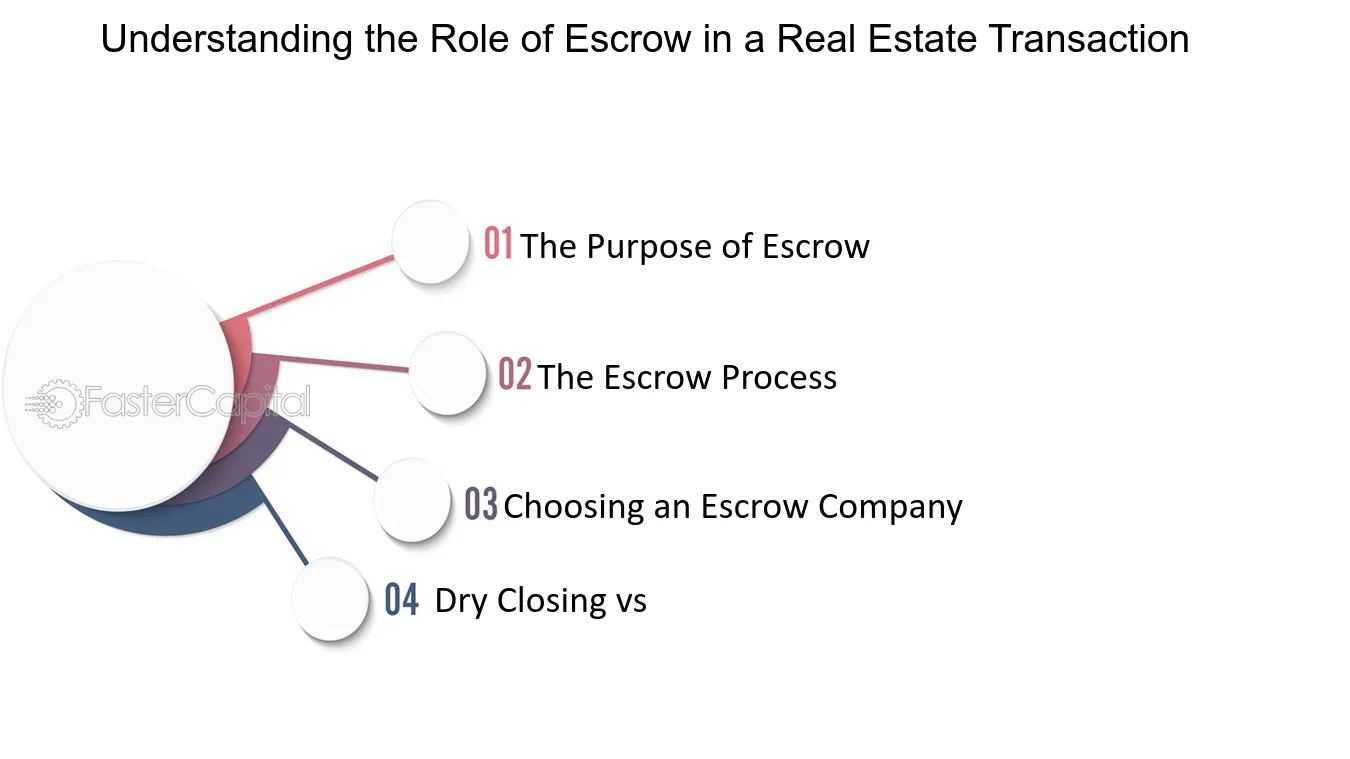 Understanding the Role of Escrow in a Real Estate Transaction

01 The Purpose of Escrow

02 The Escrow Process

03 Choosing an Escrow Company

04 Dry Closing vs

FasterCapital